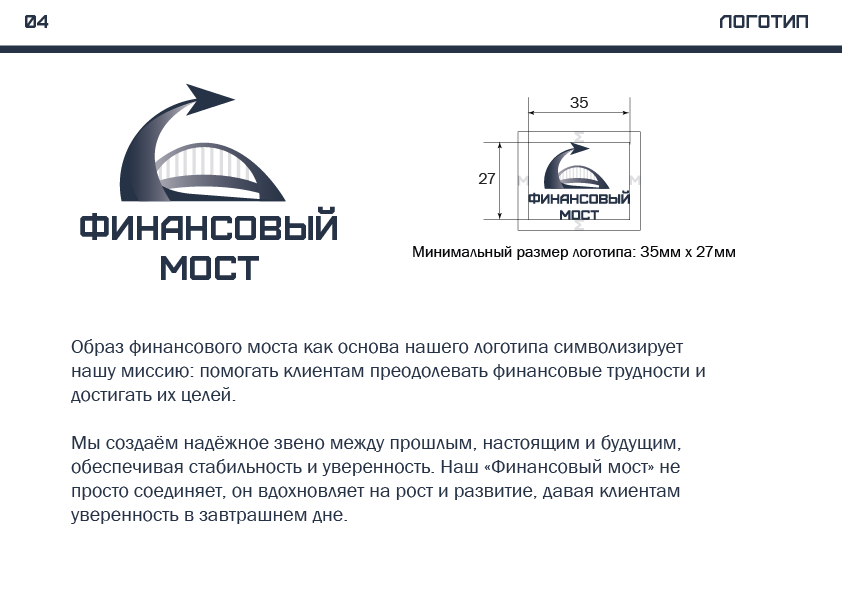 04

ЛОГОТИП

ФИНАНСОВЫЙ МОСТ

35

27

ФИНАНСОВЫЙ МОСТ

Минимальный размер логотипа: 35мм х 27мм

Образ финансового моста как основа нашего логотипа символизирует нашу миссию: помогать клиентам преодолевать финансовые трудности и достигать их целей.

Мы создаём надёжное звено между прошлым, настоящим и будущим, обеспечивая стабильность и уверенность. Наш «Финансовый мост» не просто соединяет, он вдохновляет на рост и развитие, давая клиентам уверенность в завтрашнем дне.